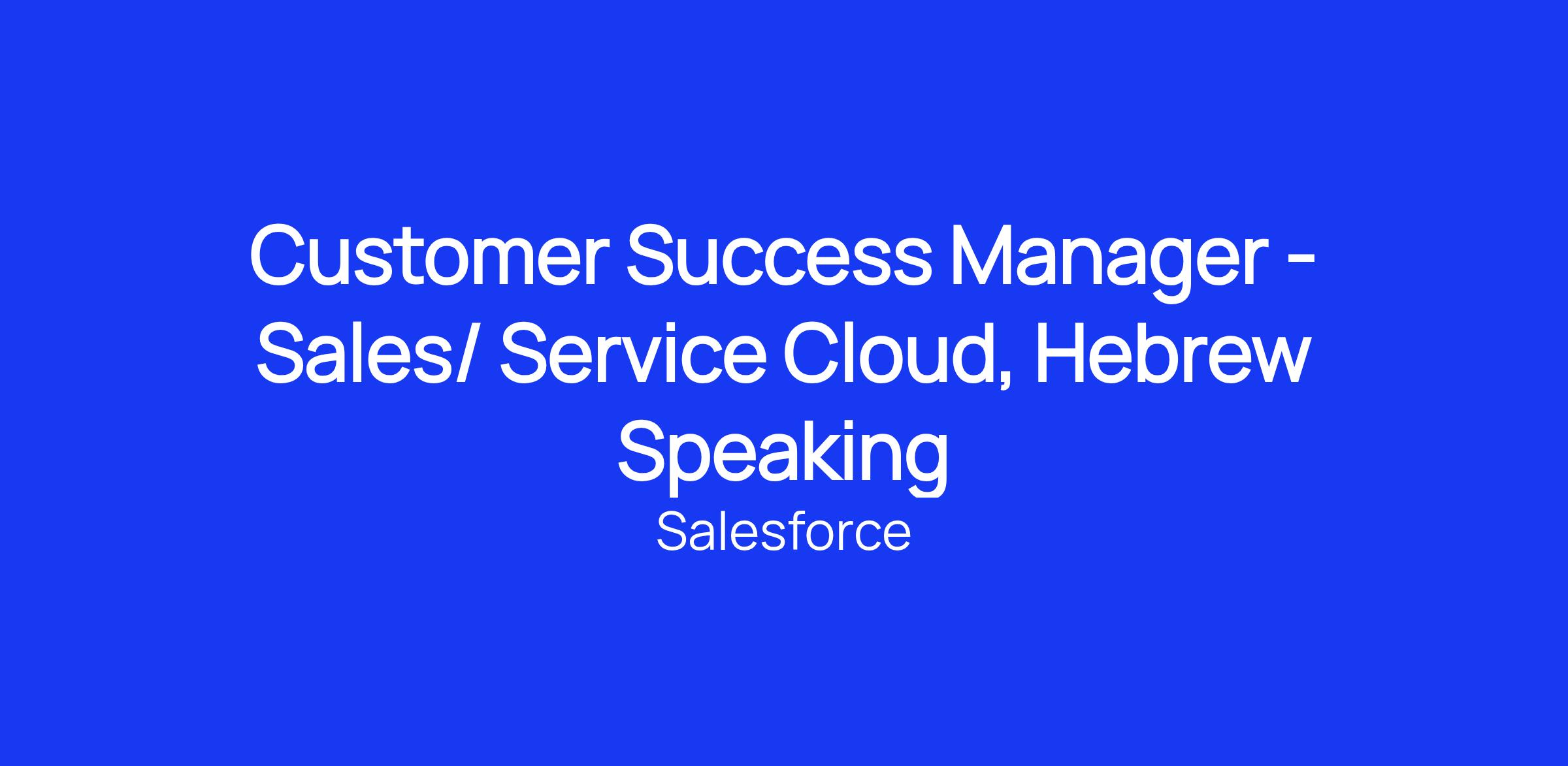 Customer Success Manager - Sales/ Service Cloud, Hebrew Speaking

Salesforce